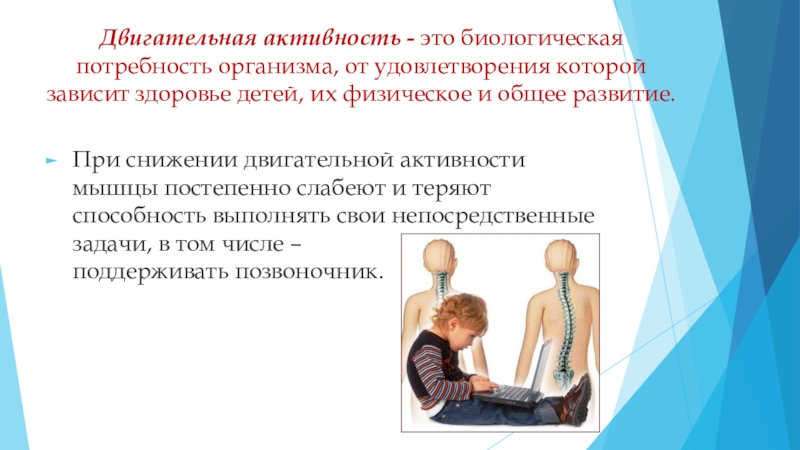 Двигательная активность - это биологическая потребность организма, от удовлетворения которой зависит здоровье детей, их физическое и общее развитие.

При снижении двигательной активности мышцы постепенно слабеют и теряют способность выполнять свои непосредственные задачи, в том числе – поддерживать позвоночник.